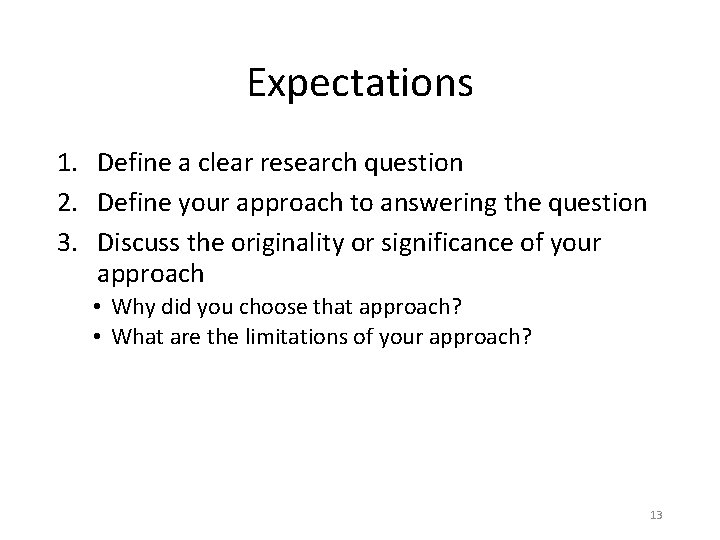 Expectations

1. Define a clear research question
2. Define your approach to answering the question
3. Discuss the originality or significance of your approach
 • Why did you choose that approach?
 • What are the limitations of your approach?

13